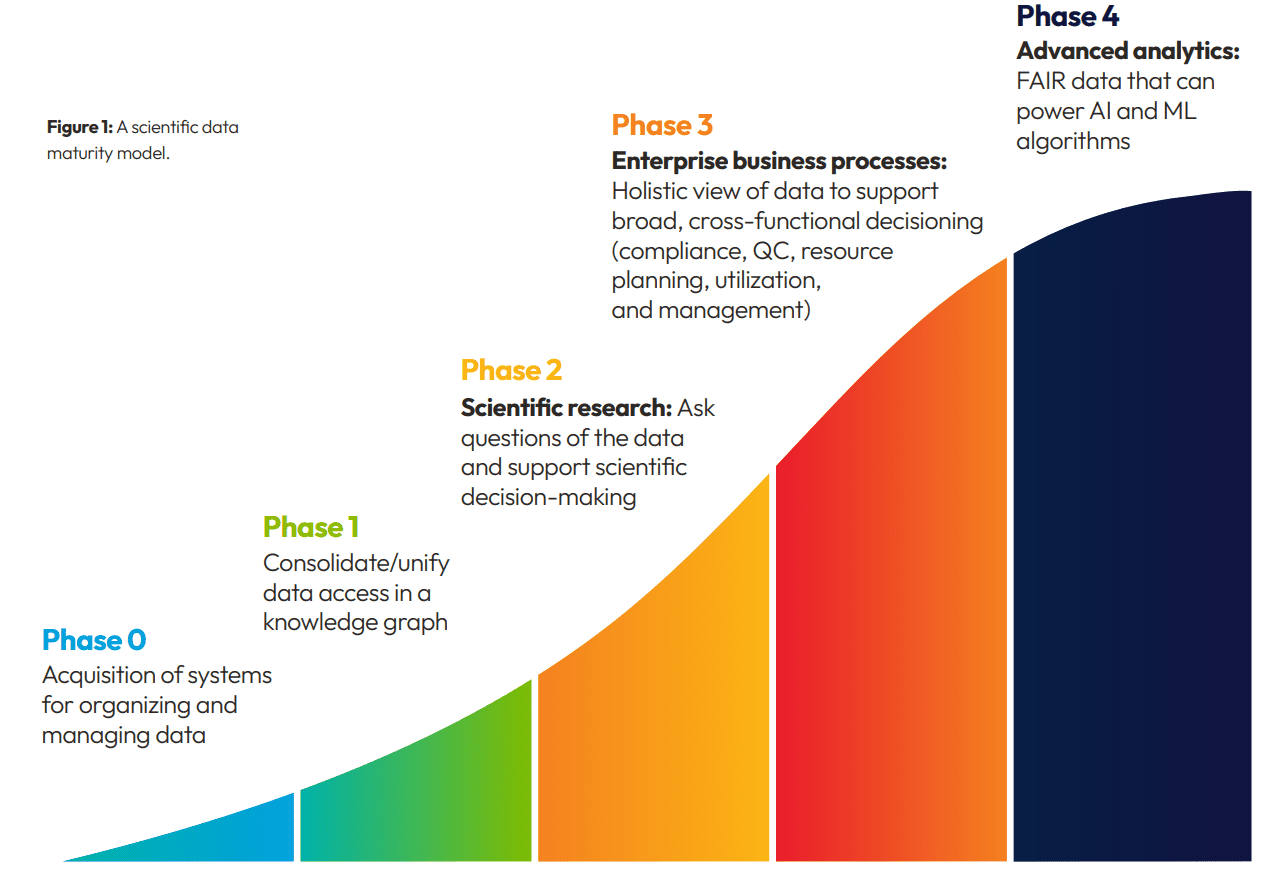 Figure 1: A scientific data maturity model.

Phase 0
Acquisition of systems for organizing and managing data

Phase 1
Consolidate/unify data access in a knowledge graph

Phase 2
Scientific research: Ask questions of the data and support scientific decision-making

Phase 3
Enterprise business processes: Holistic view of data to support broad, cross-functional decisioning (compliance, QC, resource planning, utilization, and management)

Phase 4
Advanced analytics: FAIR data that can power AI and ML algorithms